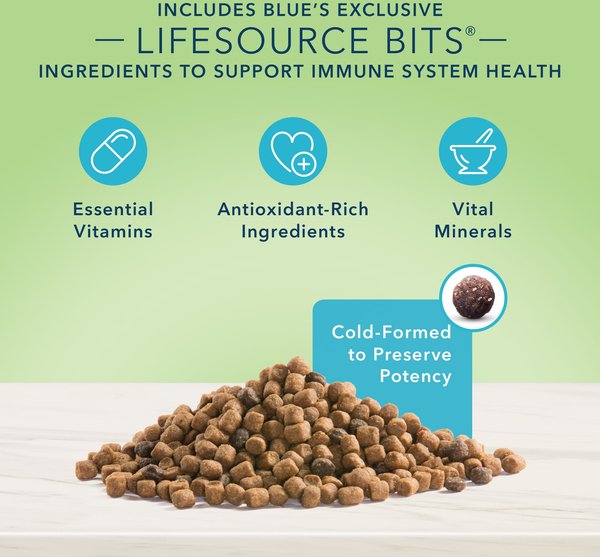 INCLUDES BLUE'S EXCLUSIVE
— LIFESOURCE BITS® —
INGREDIENTS TO SUPPORT IMMUNE SYSTEM HEALTH

Essential Vitamins

Antioxidant-Rich Ingredients

Vital Minerals

Cold-Formed to Preserve Potency